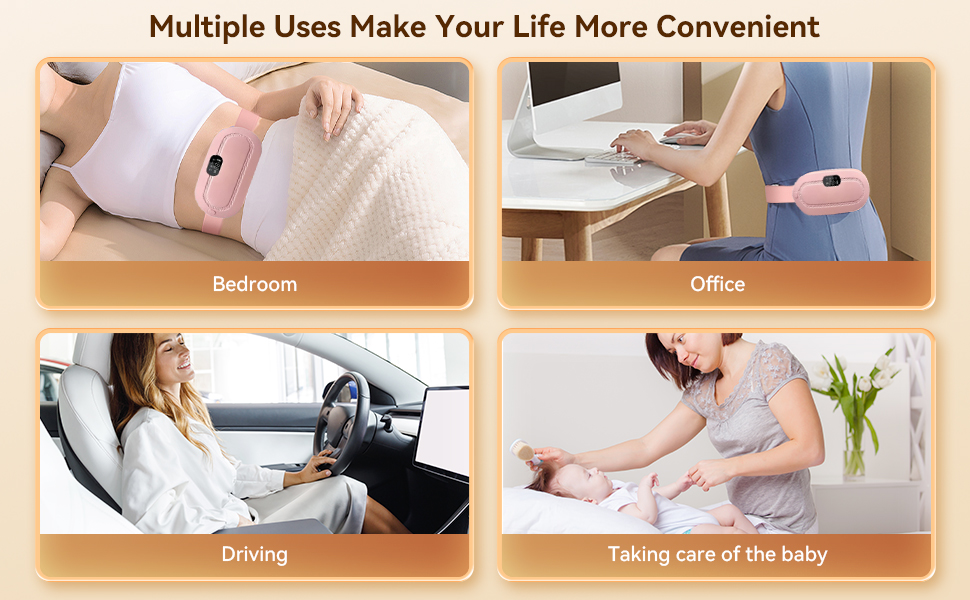 Multiple Uses Make Your Life More Convenient

Bedroom

Office

Driving

Taking care of the baby